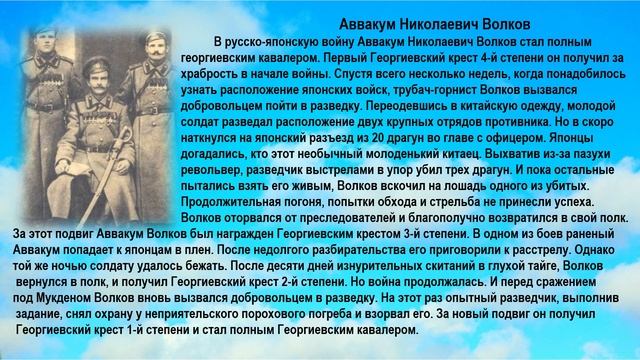 Аввакум Николаевич Волков

В русско-японскую войну Аввакум Николаевич Волков стал полным георгиевским кавалером. Первый Георгиевский крест 4-й степени он получил за храбрость в начале войны. Спустя всего несколько недель, когда понадобилось узнать расположение японских войск, трубач-горнист Волков вызвался добровольцем пойти в разведку. Переодевшись в китайскую одежду, молодой солдат разведал расположение двух крупных отрядов противника. Но в скоро наткнулся на японский разъезд из 20 драгун во главе с офицером. Японцы догадались, кто этот необычный молоденький китаец. Выхватив из-за пазухи револьвер, разведчик выстрелами в упор убил трех драгун. И пока остальные пытались взять его живым, Волков вскочил на лошадь одного из убитых. Продолжительная погоня, попытки обхода и стрельба не принесли успеха. Волков оторвался от преследователей и благополучно возвратился в свой полк. За этот подвиг Аввакум Волков был награжден Георгиевским крестом 3-й степени. В одном из боев раненый Аввакум попадает к японцам в плен. После недолгого разбирательства его приговорили к расстрелу. Однако той же ночью солдату удалось бежать. После десяти дней изнурительных скитаний в глухой тайге, Волков вернулся в полк, и получил Георгиевский крест 2-й степени. Но война продолжалась. И перед сражением под Мукденом Волков вновь вызвался добровольцем в разведку. На этот раз опытный разведчик, выполнив задание, снял охрану у неприятельского порохового погреба и взорвал его. За новый подвиг он получил Георгиевский крест 1-й степени и стал полным Георгиевским кавалером.